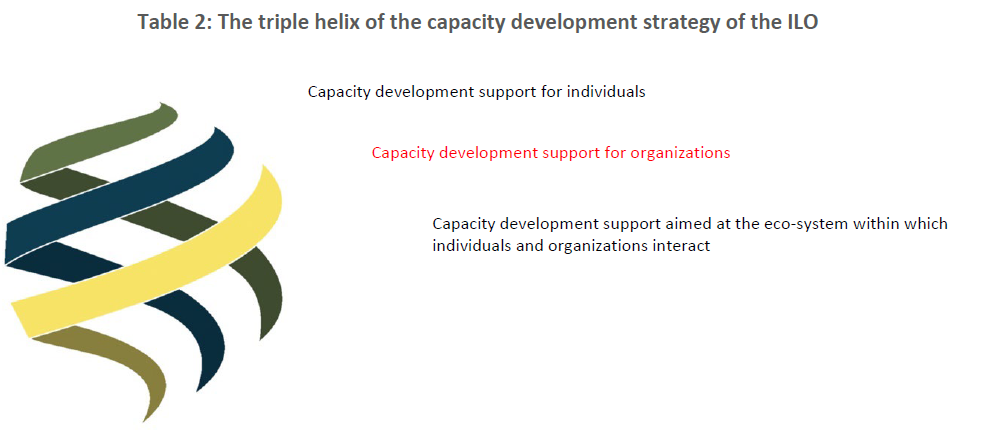 Table 2: The triple helix of the capacity development strategy of the ILO

Capacity development support for individuals

Capacity development support for organizations

Capacity development support aimed at the eco-system within which individuals and organizations interact